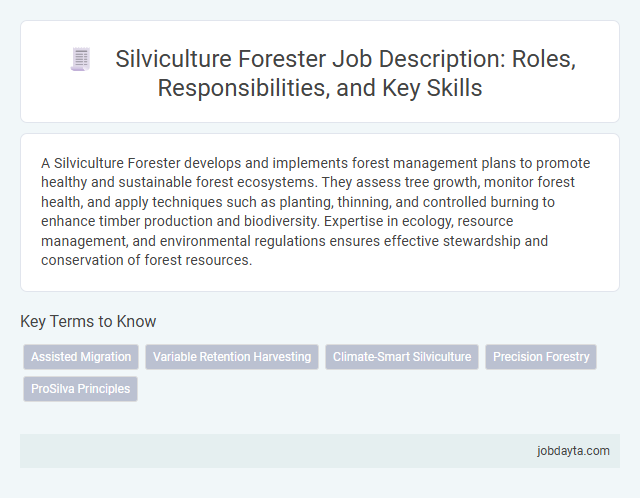 Silviculture Forester Job Description: Roles, Responsibilities, and Key Skills

A Silviculture Forester develops and implements forest management plans to promote healthy and sustainable forest ecosystems. They assess tree growth, monitor forest health, and apply techniques such as planting, thinning, and controlled burning to enhance timber production and biodiversity. Expertise in ecology, resource management, and environmental regulations ensures effective stewardship and conservation of forest resources.

Key Terms to Know

Assisted Migration

Variable Retention Harvesting

Climate-Smart Silviculture

Precision Forestry

ProSilva Principles

jobdayta.com